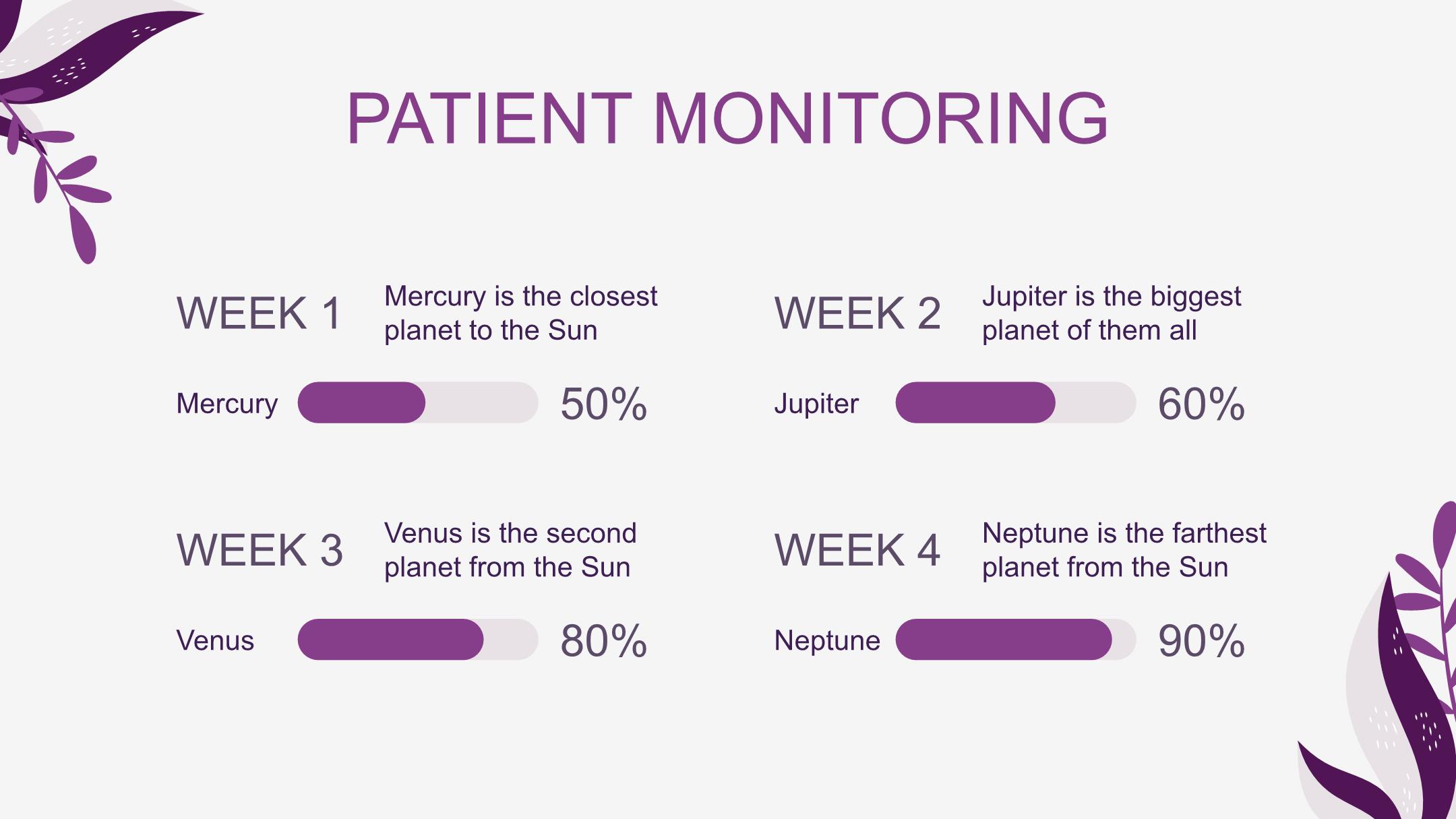 PATIENT MONITORING

WEEK 1

Mercury is the closest planet to the Sun

Mercury 50%

WEEK 2

Jupiter is the biggest planet of them all

Jupiter 60%

WEEK 3

Venus is the second planet from the Sun

Venus 80%

WEEK 4

Neptune is the farthest planet from the Sun

Neptune 90%